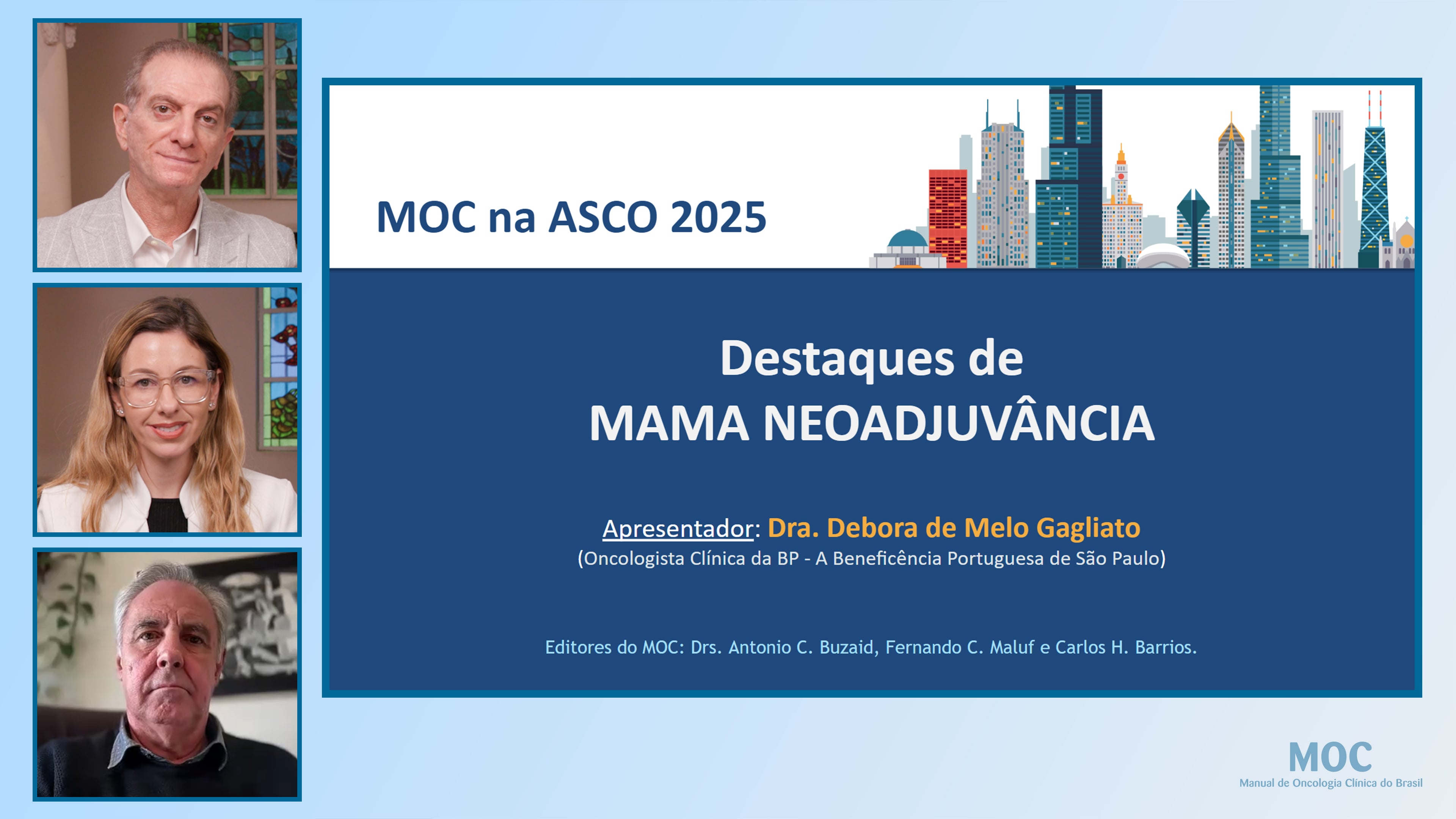 MOC na ASCO 2025

Destaques de
MAMA NEOADJUVÂNCIA

Apresentador: Dra. Debora de Melo Gagliato
(Oncologista Clínica da BP - A Beneficência Portuguesa de São Paulo)

Editores do MOC: Drs. Antonio C. Buzaid, Fernando C. Maluf e Carlos H. Barrios.

MOC
Manual de Oncologia Clínica do Brasil